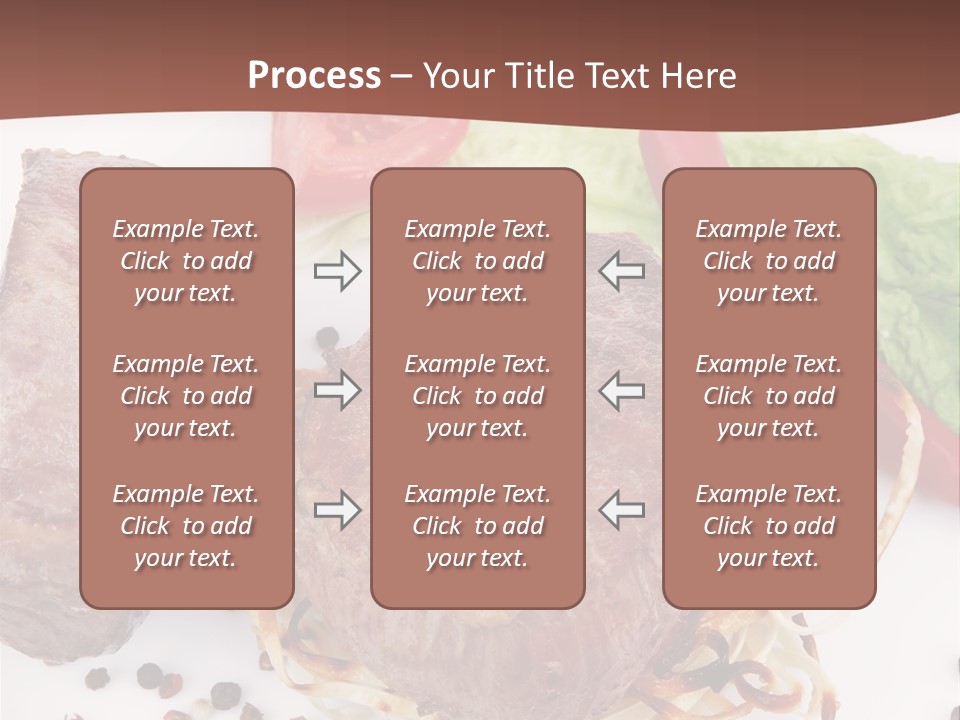 Process – Your Title Text Here

Example Text. Click to add your text.

Example Text. Click to add your text.

Example Text. Click to add your text.

Example Text. Click to add your text.

Example Text. Click to add your text.

Example Text. Click to add your text.

Example Text. Click to add your text.

Example Text. Click to add your text.

Example Text. Click to add your text.